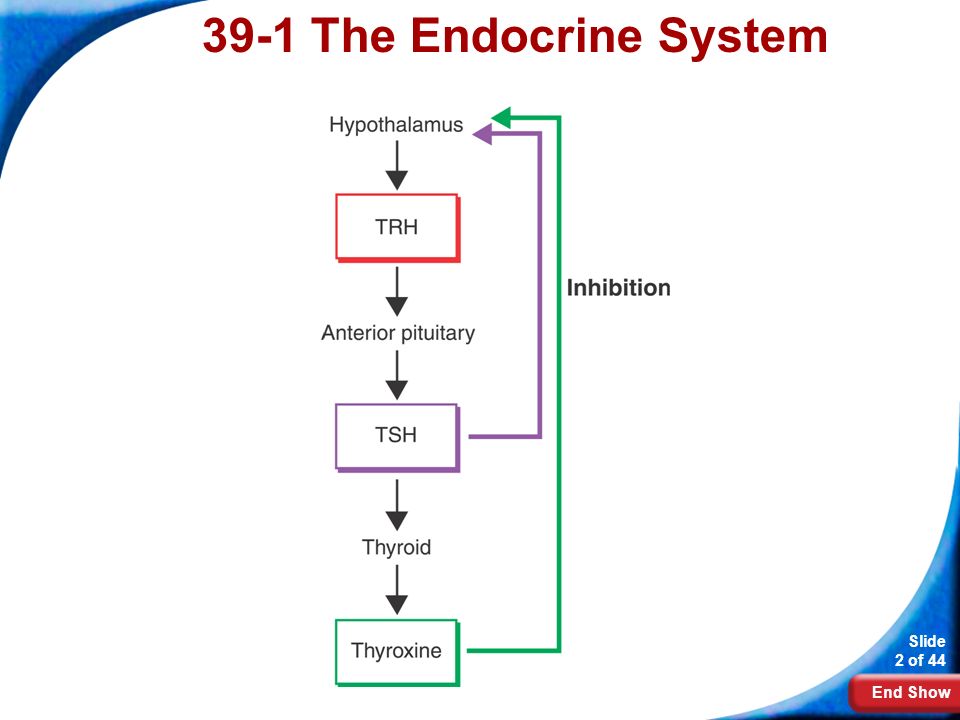 39-1 The Endocrine System

Hypothalamus

TRH

Anterior pituitary

TSH

Thyroid

Thyroxine

Inhibition

Slide
2 of 44

End Show